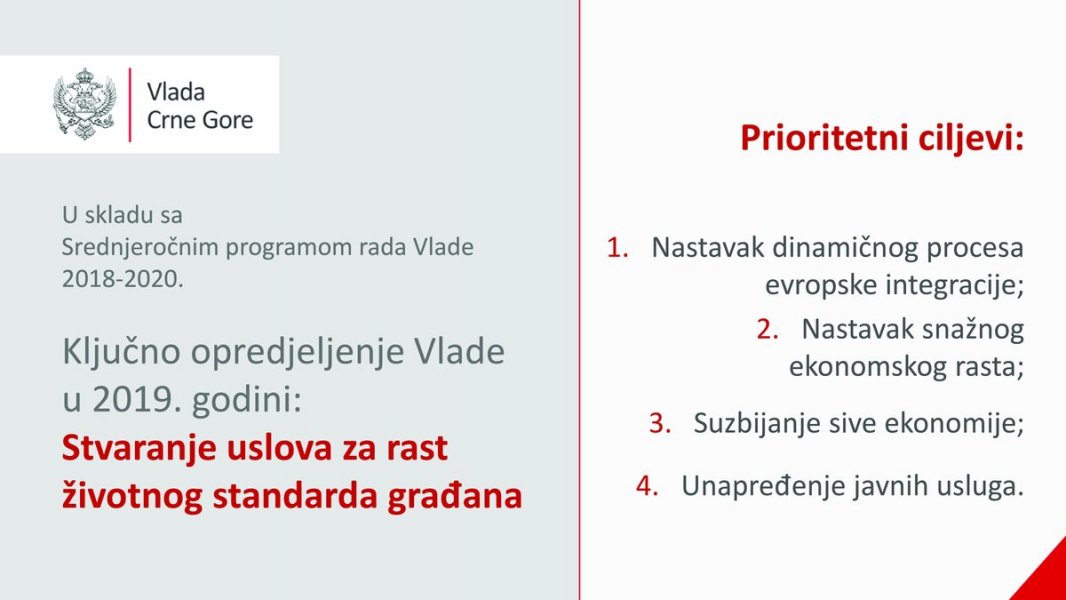 Vlada
Crne Gore

U skladu sa
Srednjeročnim programom rada Vlade
2018-2020.

Ključno opredjeljenje Vlade u 2019. godini:
Stvaranje uslova za rast životnog standarda građana

Prioritetni ciljevi:

1. Nastavak dinamičnog procesa evropske integracije;
2. Nastavak snažnog ekonomskog rasta;
3. Suzbijanje sive ekonomije;
4. Unapređenje javnih usluga.